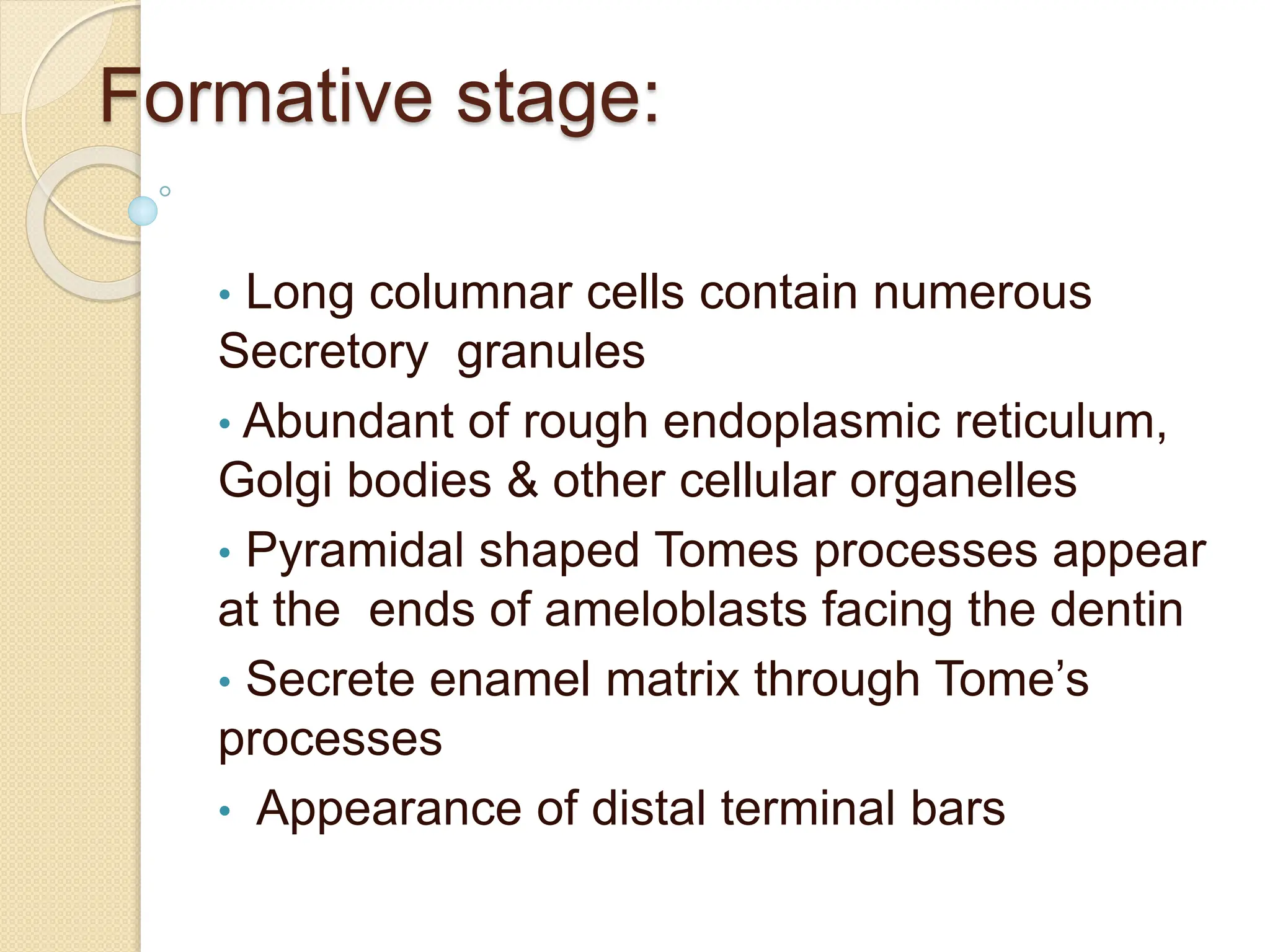 Formative stage:

• Long columnar cells contain numerous Secretory granules

• Abundant of rough endoplasmic reticulum, Golgi bodies & other cellular organelles

• Pyramidal shaped Tomes processes appear at the ends of ameloblasts facing the dentin

• Secrete enamel matrix through Tome’s processes

• Appearance of distal terminal bars